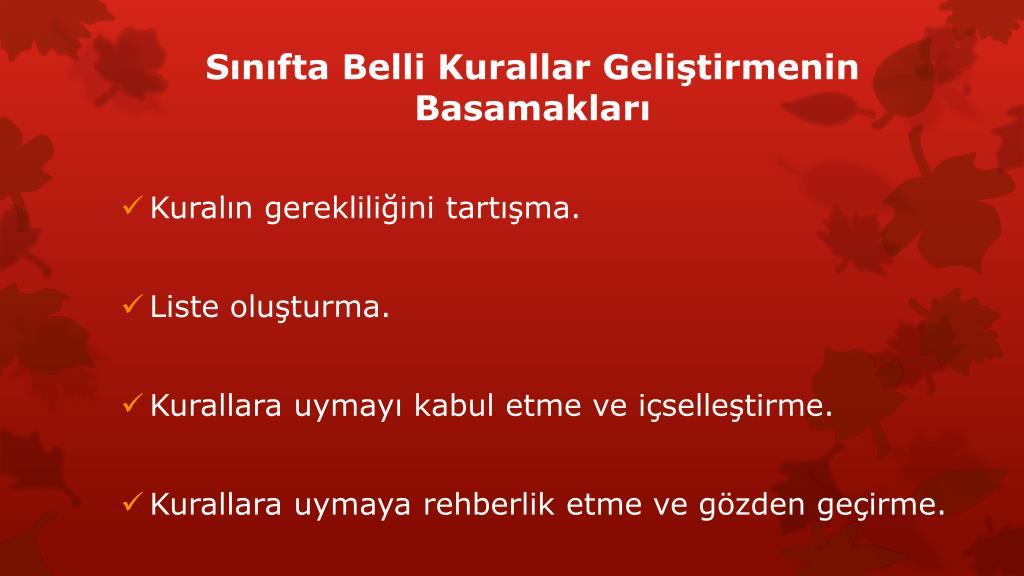 Sınıfta Belli Kurallar Geliştirmenin Basamakları

✓ Kuralın gerekliliğini tartışma.

✓ Liste oluşturma.

✓ Kurallara uymayı kabul etme ve içselleştirme.

✓ Kurallara uymaya rehberlik etme ve gözden geçirme.